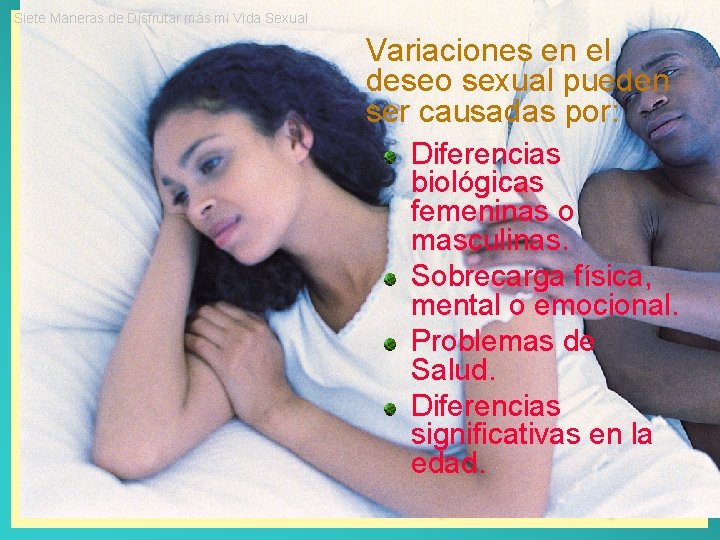 Siete Maneras de Disfrutar más mi Vida Sexual

Variaciones en el deseo sexual pueden ser causadas por:

- Diferencias biológicas femeninas o masculinas.
- Sobrecarga física, mental o emocional.
- Problemas de Salud.
- Diferencias significativas en la edad.